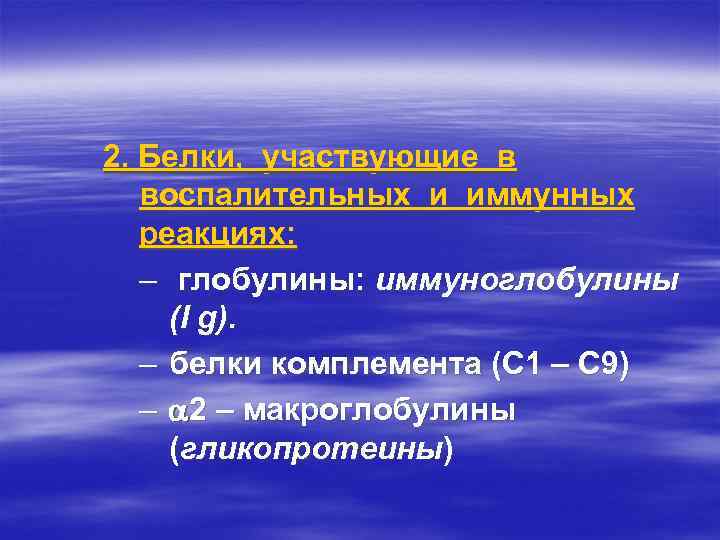 2. Белки, участвующие в воспалительных и иммунных реакциях:

– глобулины: иммуноглобулины (I g).

– белки комплемента (С1 – С9)

– $\alpha$2 – макроглобулины (гликопротеины)